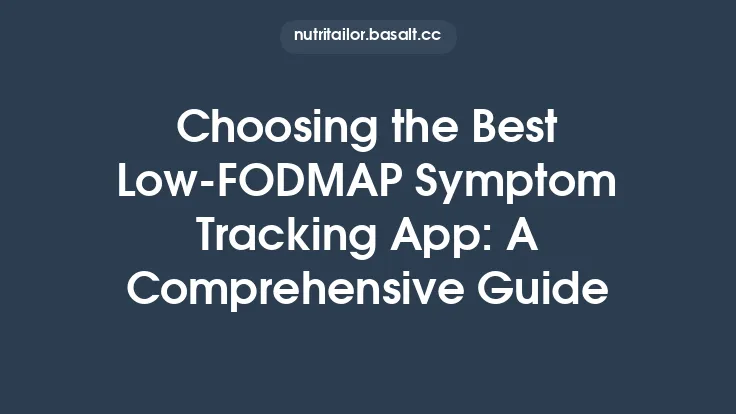 nutritailor.basalt.cc

Choosing the Best Low-FODMAP Symptom Tracking App: A Comprehensive Guide